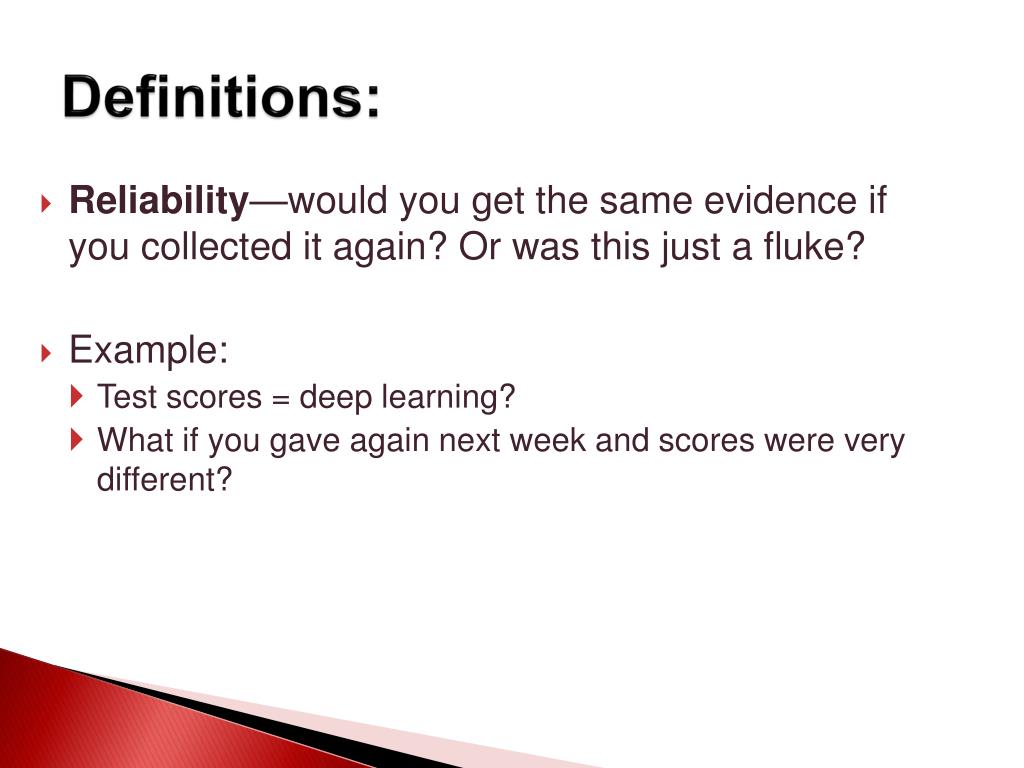 Definitions:

Reliability—would you get the same evidence if you collected it again? Or was this just a fluke?

Example:

Test scores = deep learning?

What if you gave again next week and scores were very different?